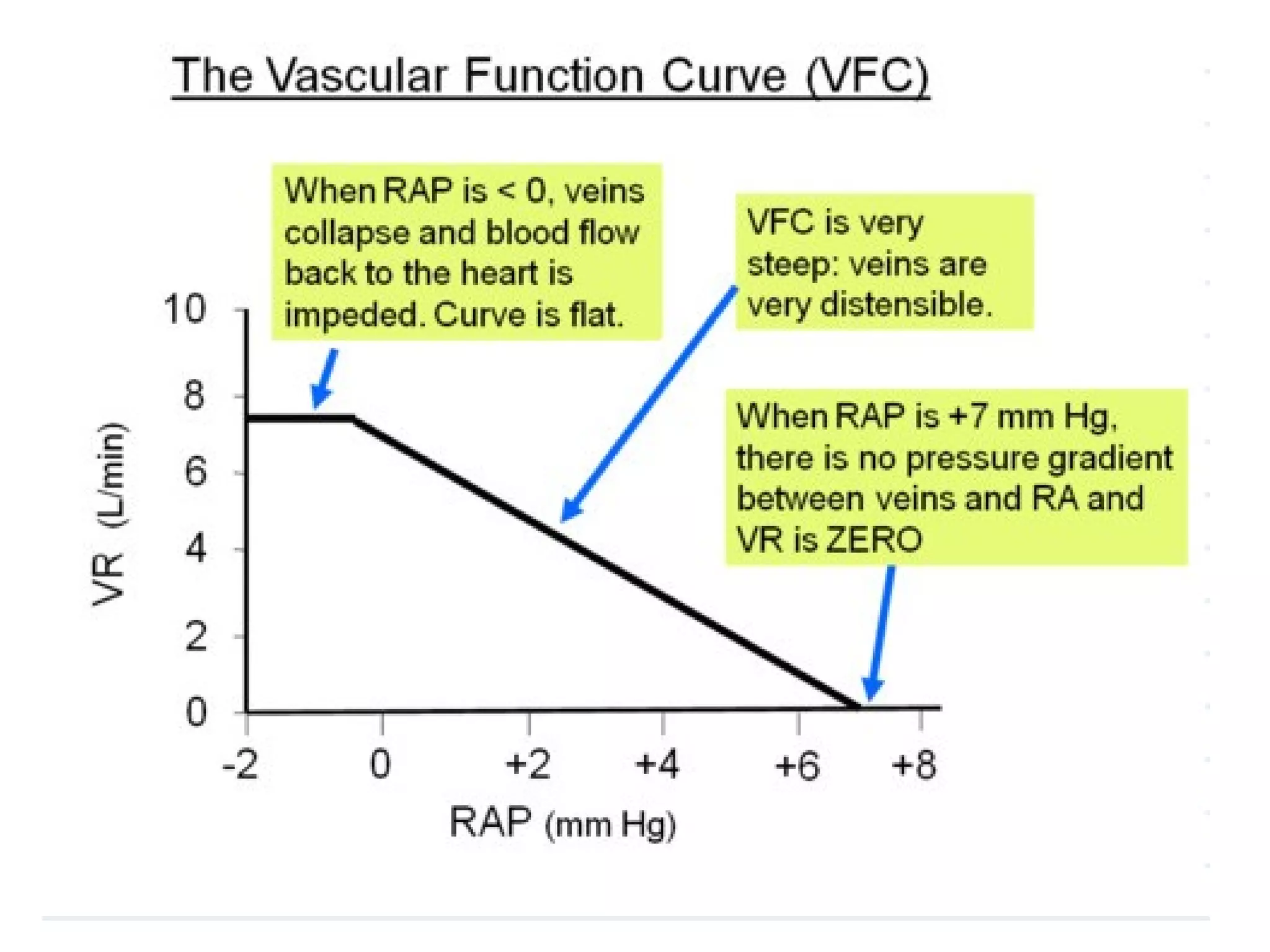 The Vascular Function Curve (VFC)

When RAP is < 0, veins collapse and blood flow back to the heart is impeded. Curve is flat.

VFC is very steep: veins are very distensible.

When RAP is +7 mm Hg, there is no pressure gradient between veins and RA and VR is ZERO

VR (L/min)

10
8
6
4
2
0

-2
0
+2
+4
+6
+8

RAP (mm Hg)